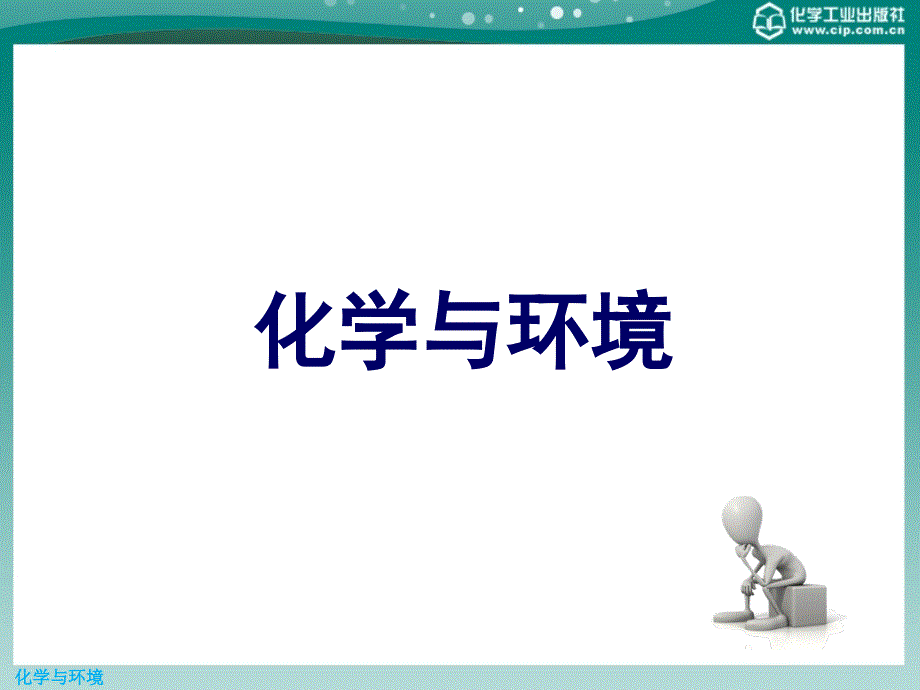 化学工业出版社
www.cip.com.cn

化学与环境

化学与环境